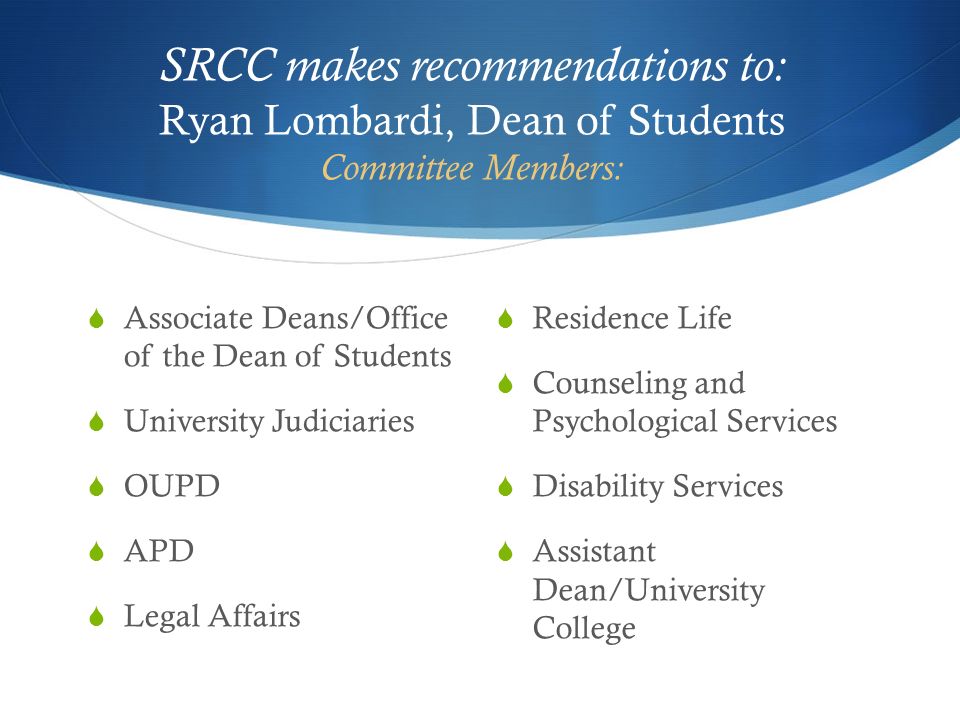 SRCC makes recommendations to:
Ryan Lombardi, Dean of Students
Committee Members:

Associate Deans/Office of the Dean of Students

University Judiciaries

OUPD

APD

Legal Affairs

Residence Life

Counseling and Psychological Services

Disability Services

Assistant Dean/University College